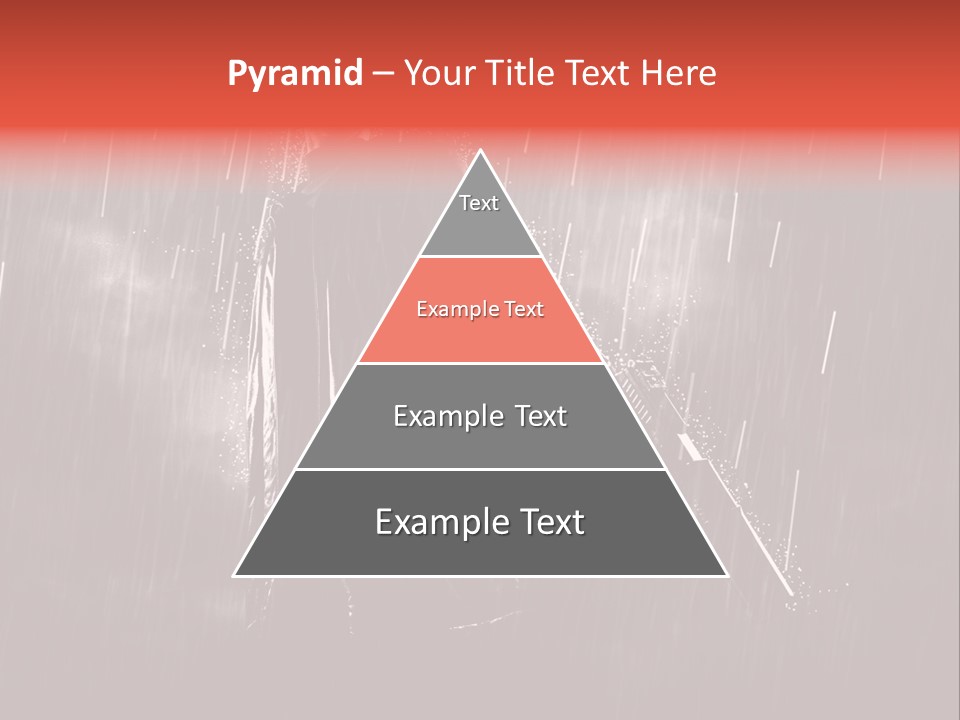 Pyramid – Your Title Text Here

Text

Example Text

Example Text

Example Text